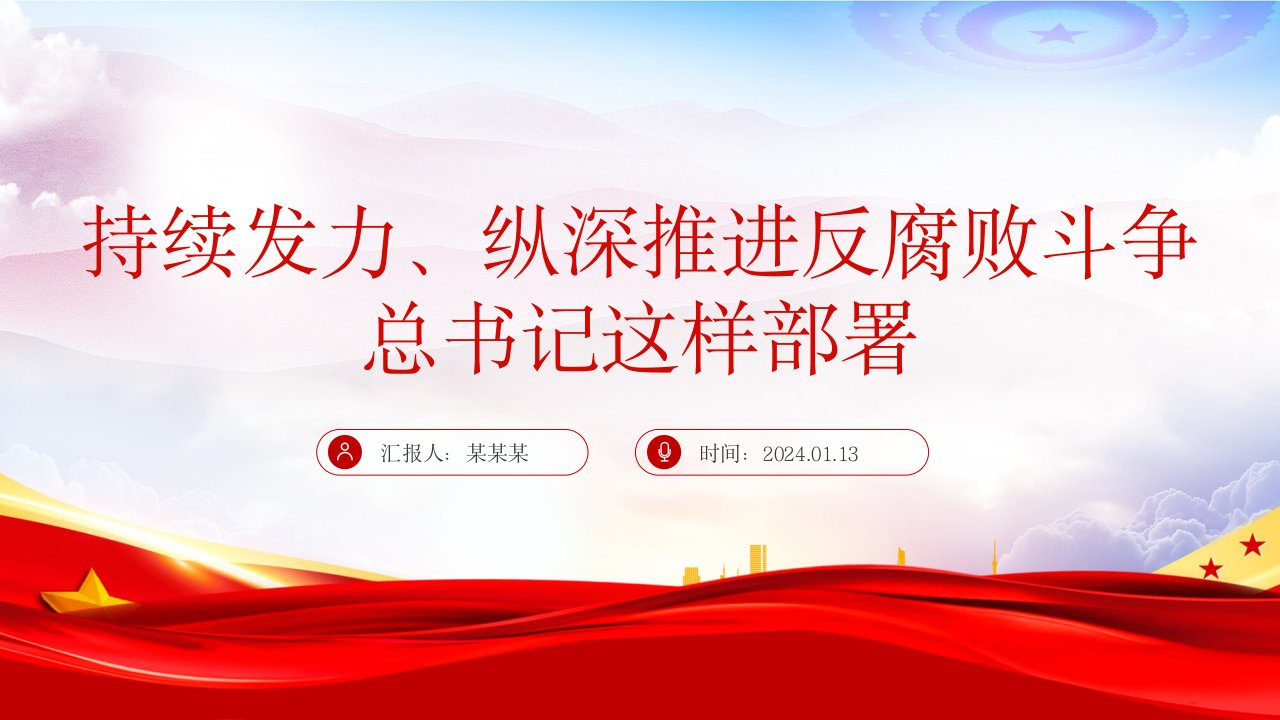 持续发力、纵深推进反腐败斗争
总书记这样部署

汇报人：某某某

时间：2024.01.13